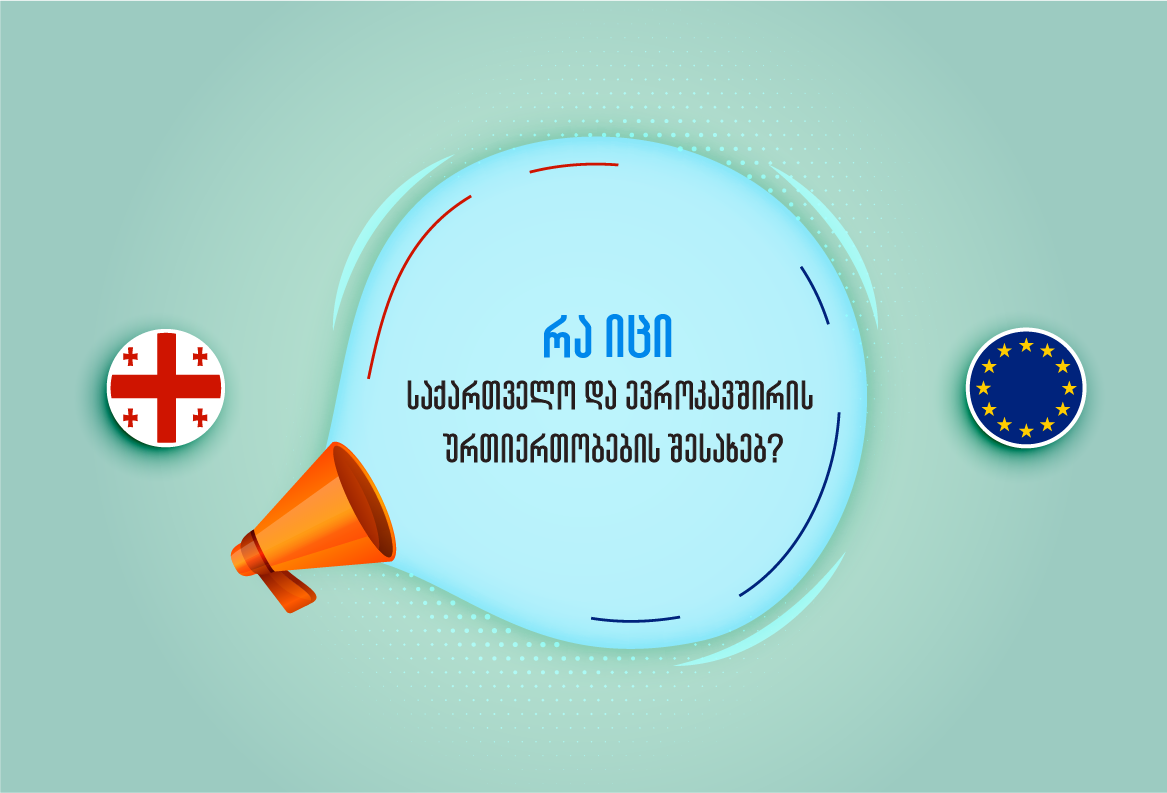 რა იცი
საქართველო და ევროკავშირის ურთიერთობების შესახებ?